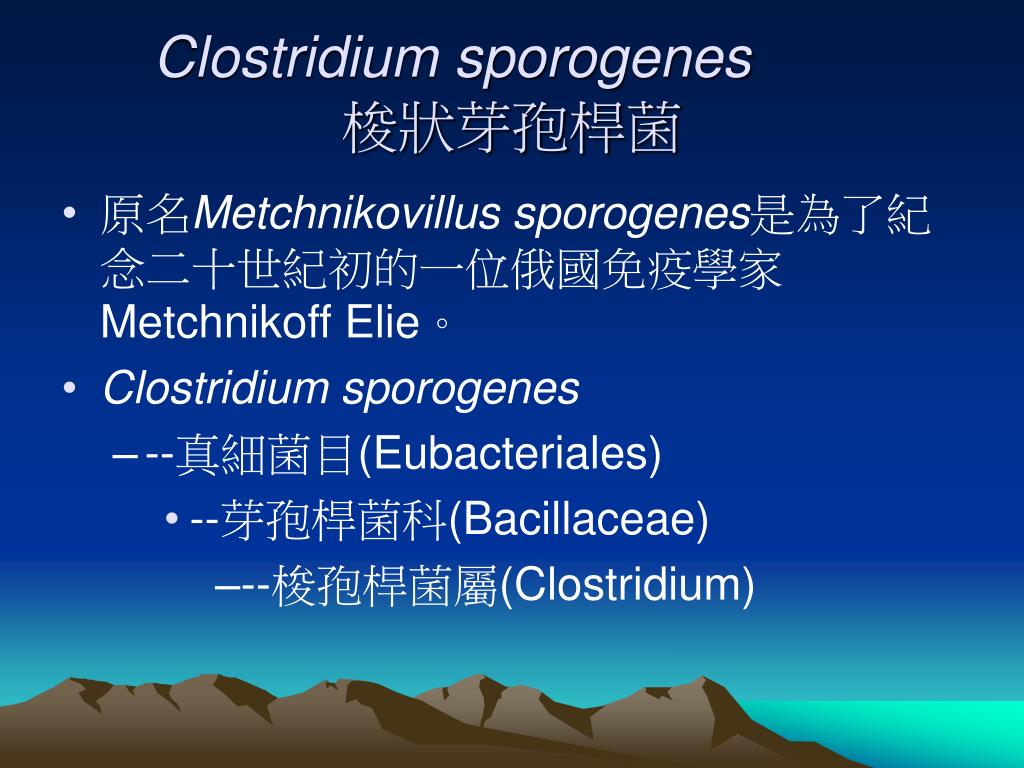 Clostridium sporogenes
梭狀芽孢桿菌

• 原名Metchnikovillus sporogenes是為了紀念二十世紀初的一位俄國免疫學家Metchnikoff Elie。

• Clostridium sporogenes

– --真細菌目(Eubacteriales)

• --芽孢桿菌科(Bacillaceae)

–--梭孢桿菌屬(Clostridium)